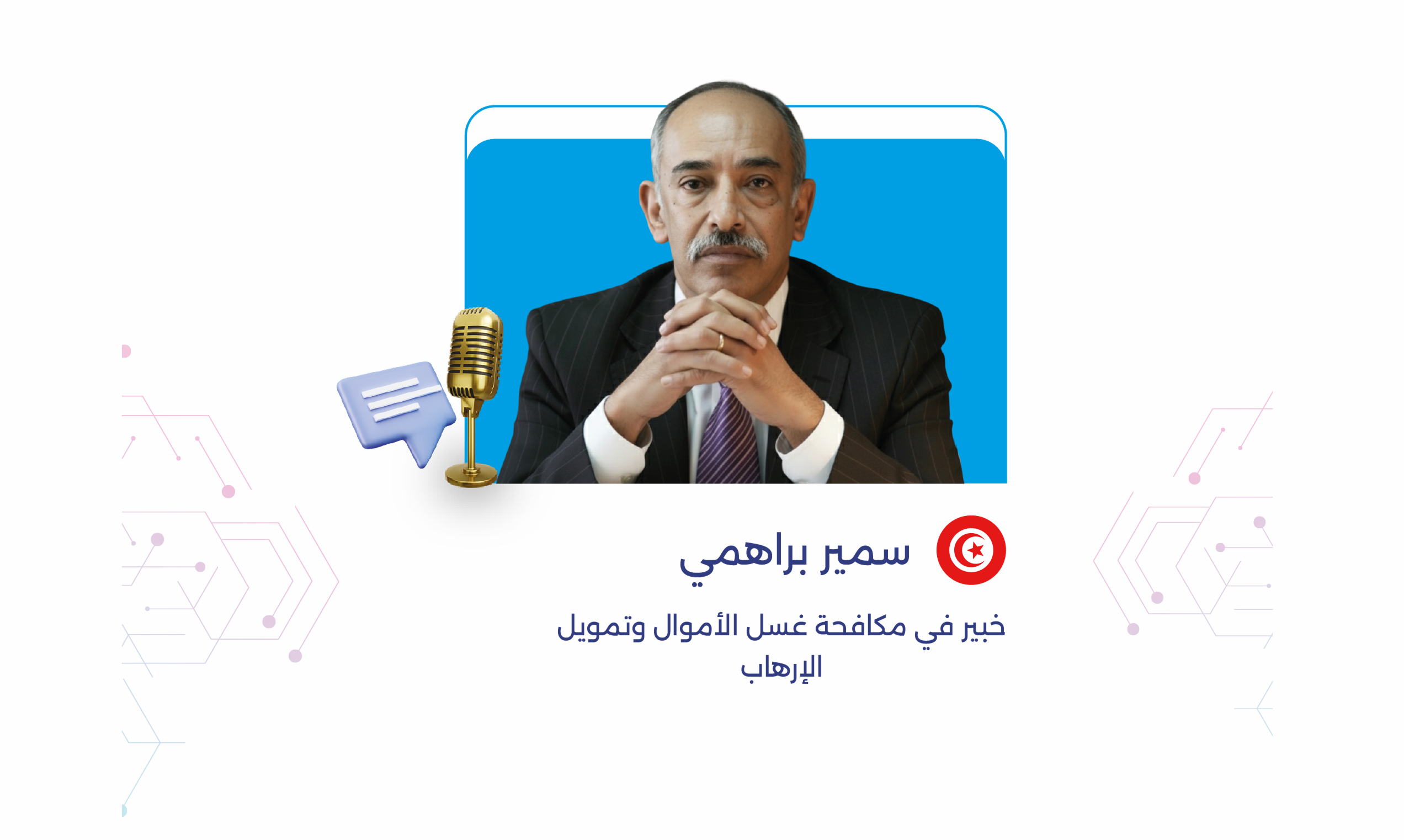 سمير براهمي

خبير في مكافحة غسل الأموال وتمويل الإرهاب